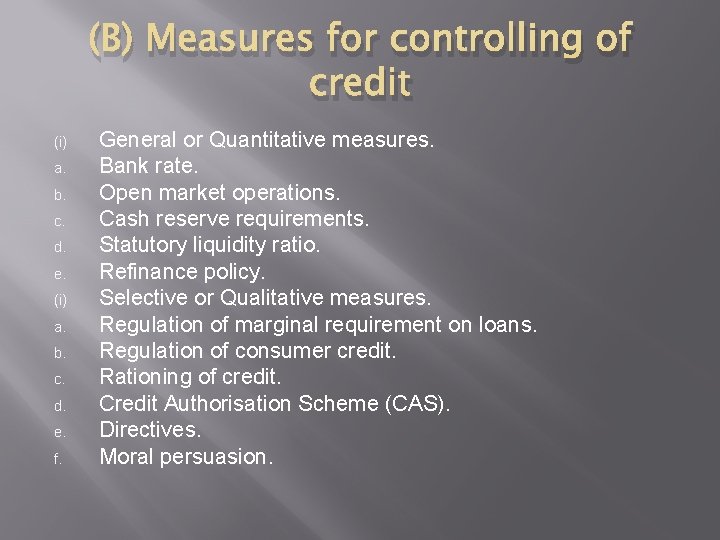 (B) Measures for controlling of credit

(i) General or Quantitative measures.
a. Bank rate.
b. Open market operations.
c. Cash reserve requirements.
d. Statutory liquidity ratio.
e. Refinance policy.
(i) Selective or Qualitative measures.
a. Regulation of marginal requirement on loans.
b. Regulation of consumer credit.
c. Rationing of credit.
d. Credit Authorisation Scheme (CAS).
e. Directives.
f. Moral persuasion.